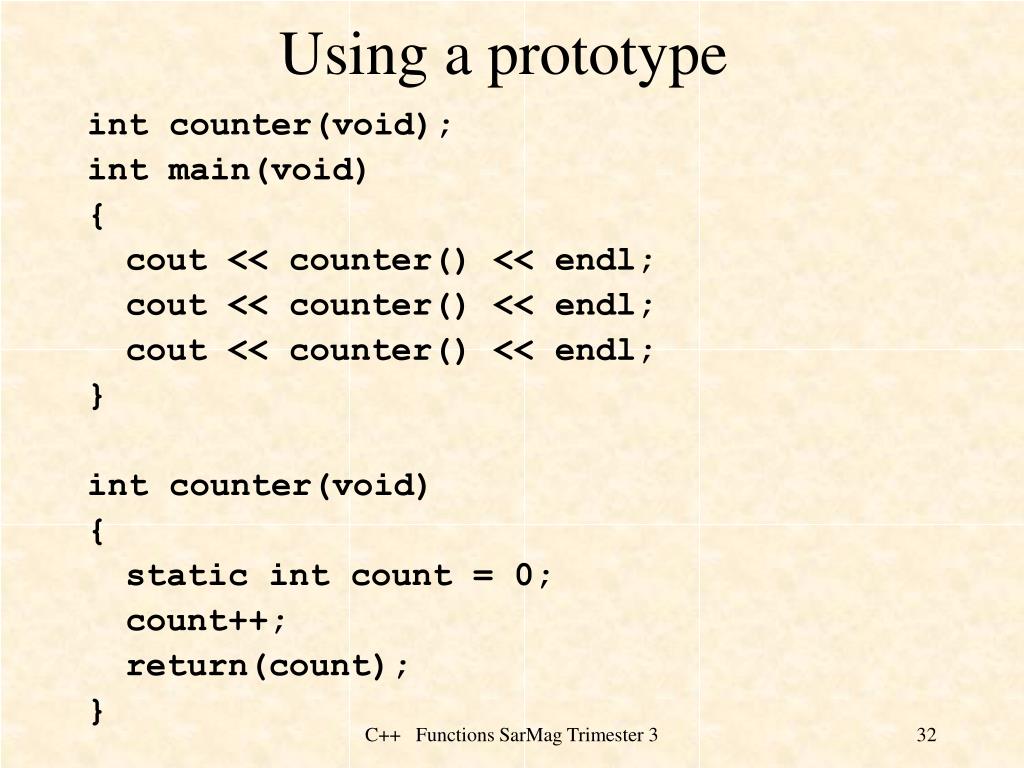 Using a prototype

int counter(void);
int main(void)
{
  cout << counter() << endl;
  cout << counter() << endl;
  cout << counter() << endl;
}

int counter(void)
{
  static int count = 0;
  count++;
  return(count);
}

C++ Functions SarMag Trimester 3

32